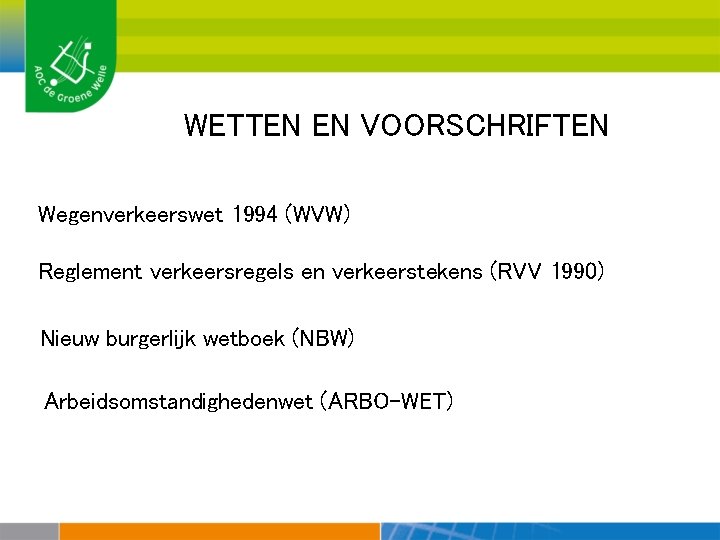 AOC de Groene Welle

WETTEN EN VOORSCHRIFTEN

Wegenverkeerswet 1994 (WVW)

Reglement verkeersregels en verkeerstekens (RVV 1990)

Nieuw burgerlijk wetboek (NBW)

Arbeidsomstandighedenwet (ARBO-WET)